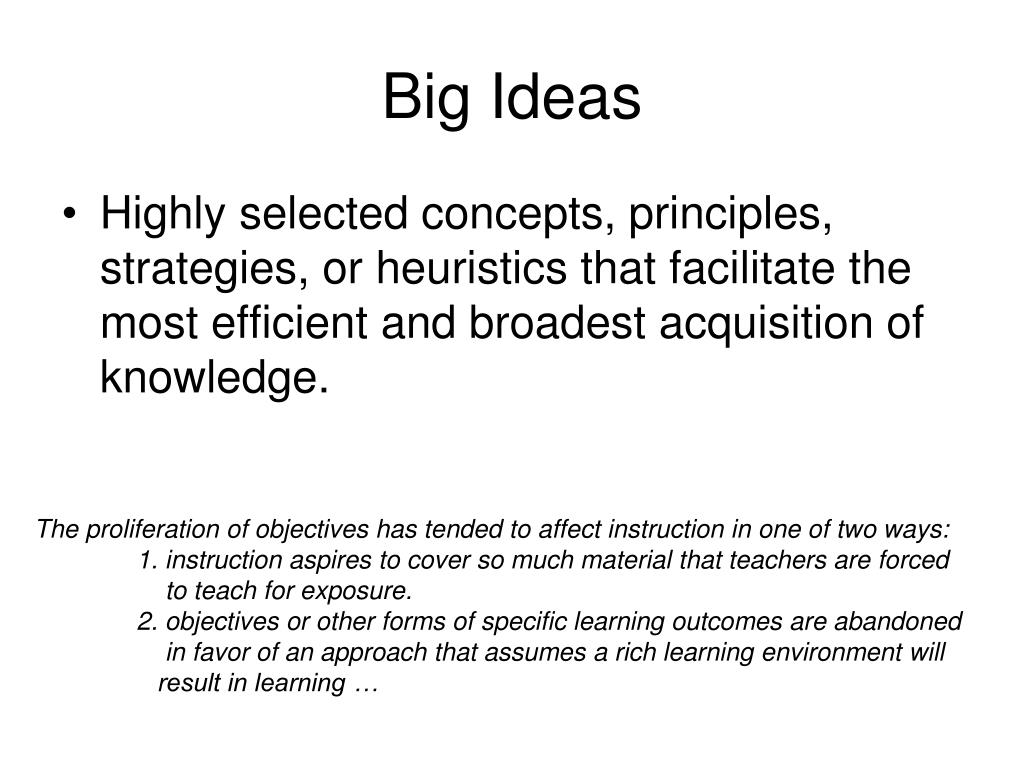 Big Ideas

• Highly selected concepts, principles, strategies, or heuristics that facilitate the most efficient and broadest acquisition of knowledge.

The proliferation of objectives has tended to affect instruction in one of two ways:

1. instruction aspires to cover so much material that teachers are forced to teach for exposure.

2. objectives or other forms of specific learning outcomes are abandoned in favor of an approach that assumes a rich learning environment will result in learning …